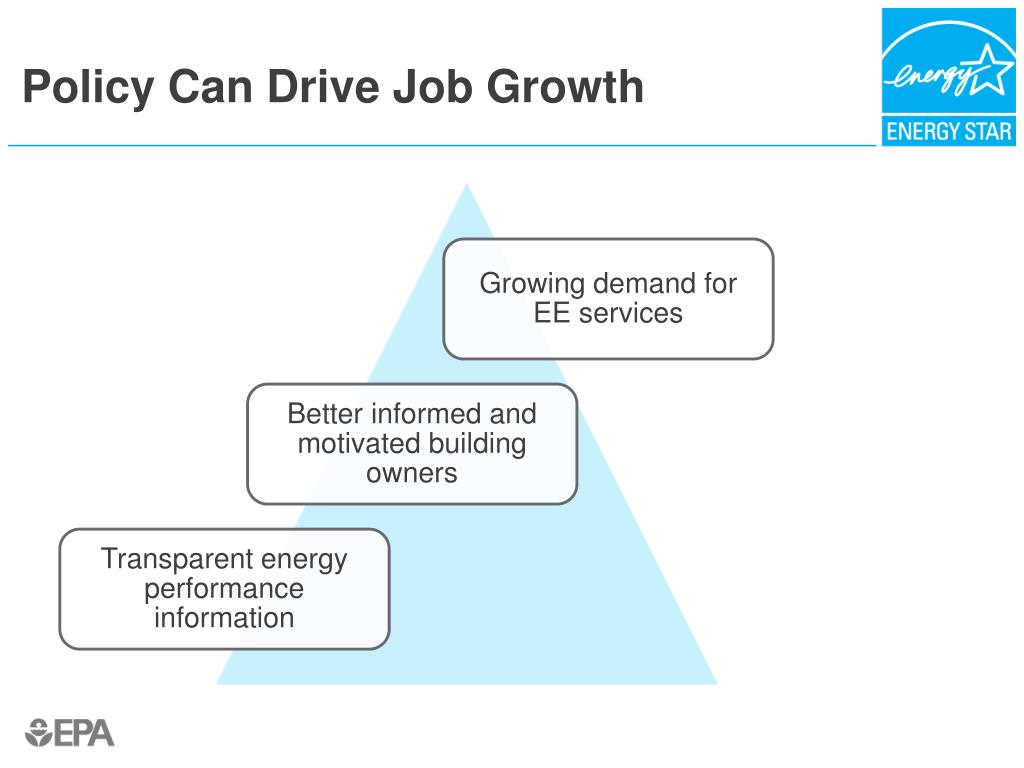 Policy Can Drive Job Growth

energy

ENERGY STAR

Growing demand for EE services

Better informed and motivated building owners

Transparent energy performance information

EPA